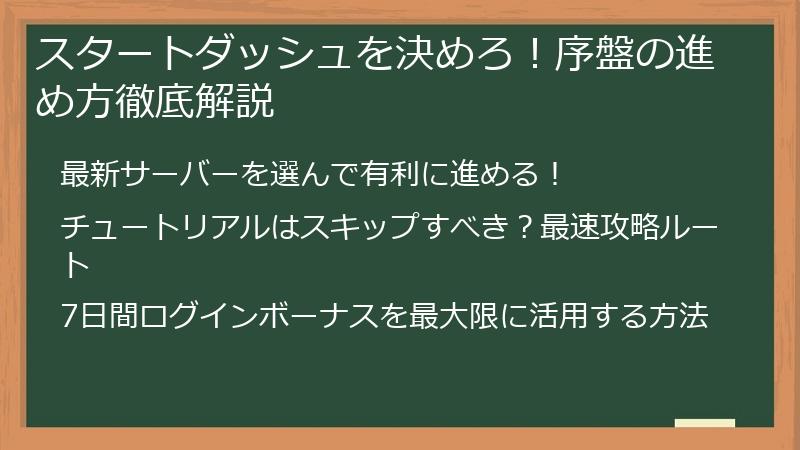 スタートダッシュを決めろ！序盤の進め方徹底解説

最新サーバーを選んで有利に進める！

チュートリアルはスキップすべき？最速攻略ルート

7日間ログインボーナスを最大限に活用する方法